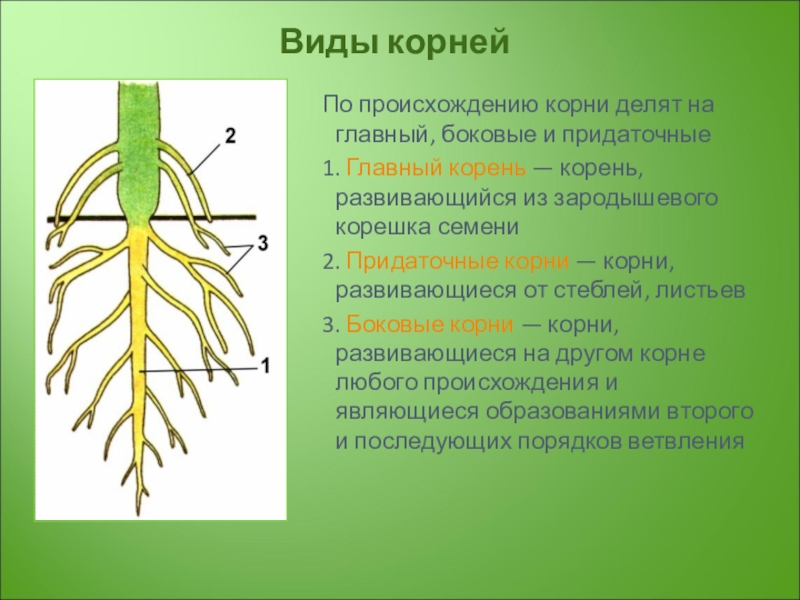 Виды корней

2

3

1

По происхождению корни делят на главный, боковые и придаточные

1. Главный корень — корень, развивающийся из зародышевого корешка семени

2. Придаточные корни — корни, развивающиеся от стеблей, листьев

3. Боковые корни — корни, развивающиеся на другом корне любого происхождения и являющиеся образованиями второго и последующих порядков ветвления